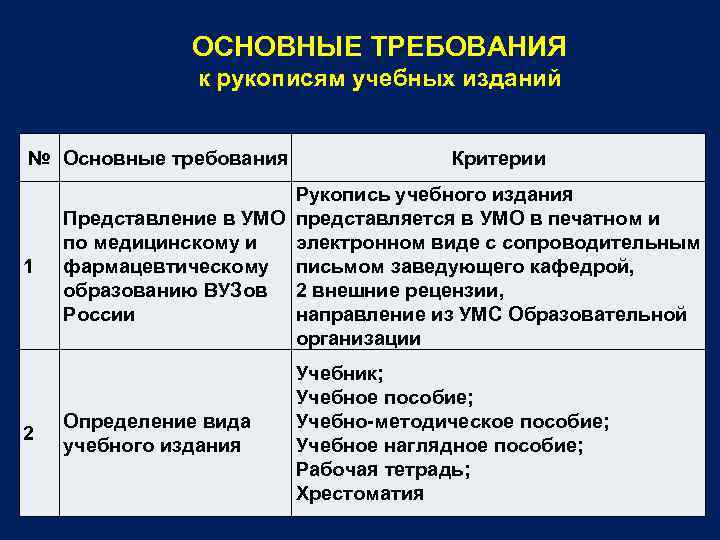 ОСНОВНЫЕ ТРЕБОВАНИЯ
к рукописям учебных изданий

| № | Основные требования | Критерии |
|---|---|---|
| 1 | Представление в УМО по медицинскому и фармацевтическому образованию ВУЗов России | Рукопись учебного издания представляется в УМО в печатном и электронном виде с сопроводительным письмом заведующего кафедрой, 2 внешние рецензии, направление из УМС Образовательной организации |
| 2 | Определение вида учебного издания | Учебник; Учебное пособие; Учебно-методическое пособие; Учебное наглядное пособие; Рабочая тетрадь; Хрестоматия |